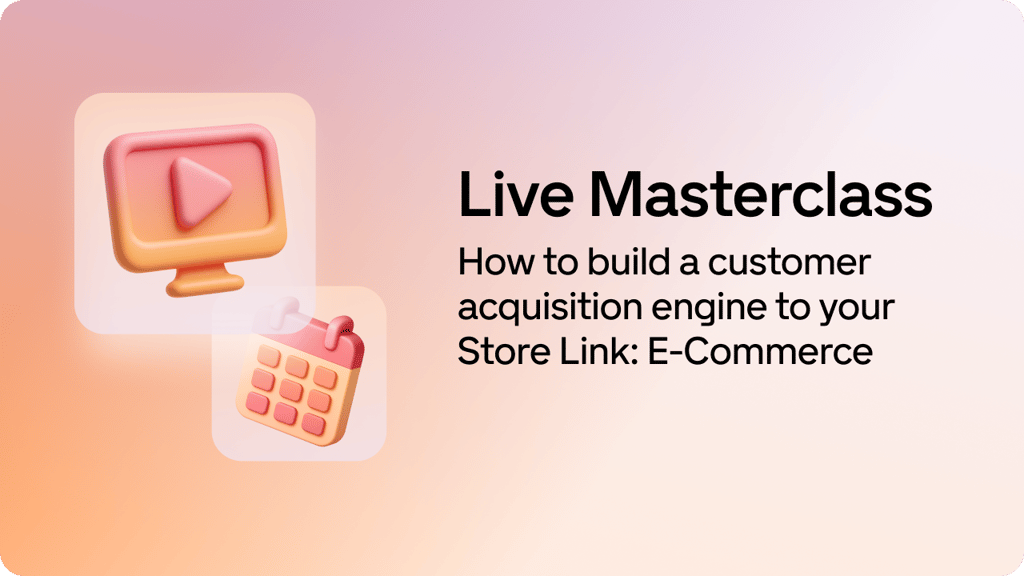 Live Masterclass

How to build a customer acquisition engine to your Store Link: E-Commerce